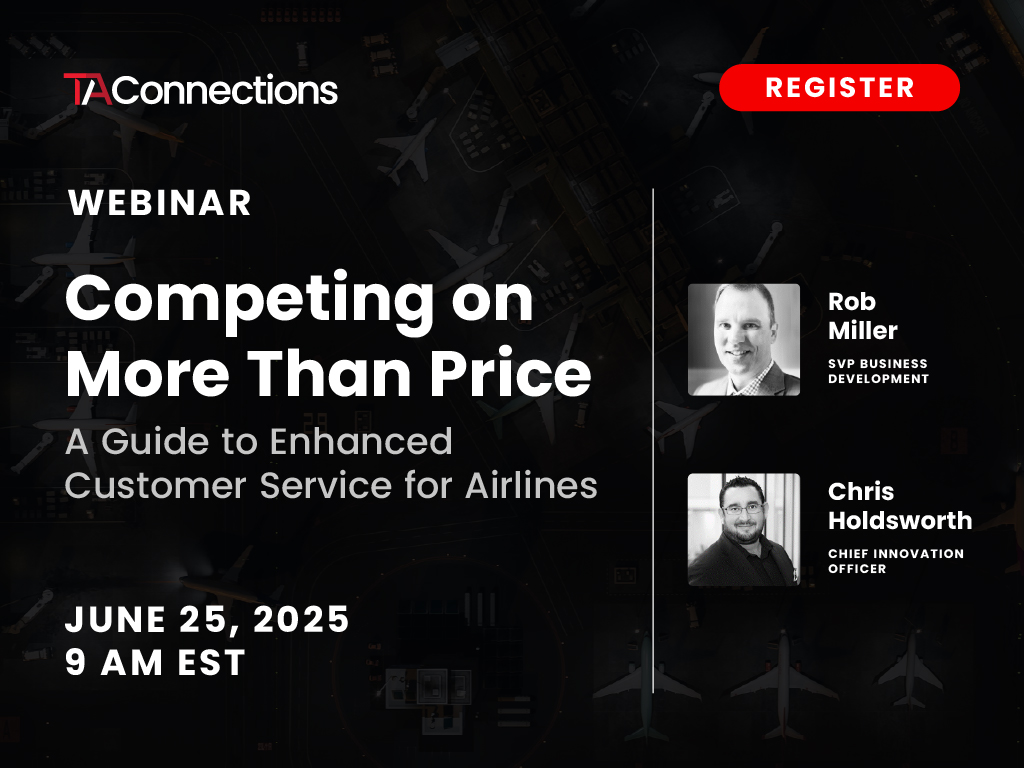 TAConnections

REGISTER

WEBINAR

Competing on More Than Price

A Guide to Enhanced Customer Service for Airlines

JUNE 25, 2025
9 AM EST

Rob Miller
SVP BUSINESS DEVELOPMENT

Chris Holdsworth
CHIEF INNOVATION OFFICER